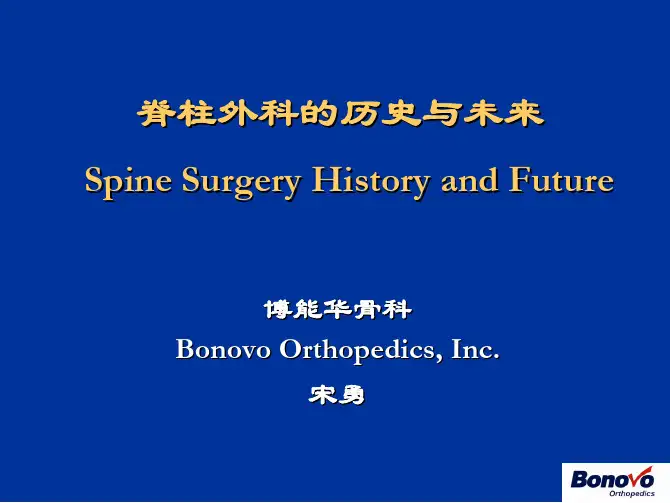 脊柱外科的历史与未来

Spine Surgery History and Future

博能华骨科

Bonovo Orthopedics, Inc.

宋勇

Bonovo
Orthopedics